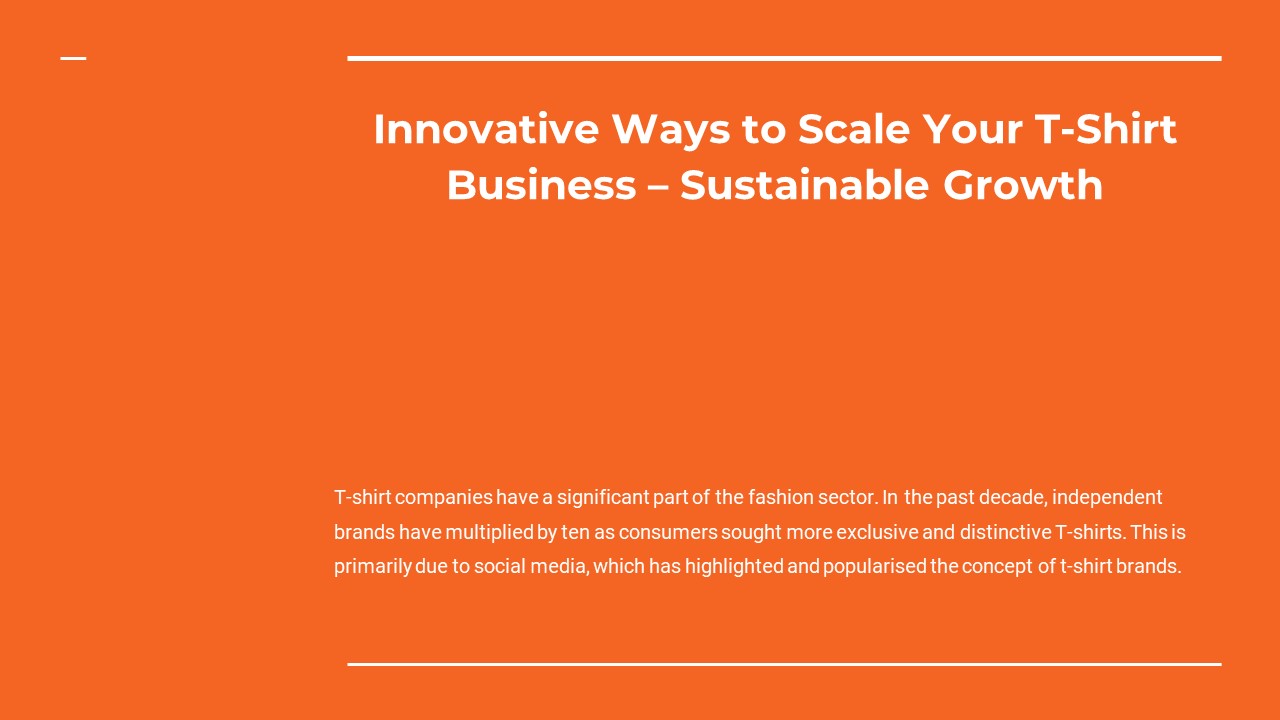 Innovative Ways to Scale Your T-Shirt Business – Sustainable Growth

T-shirt companies have a significant part of the fashion sector. In the past decade, independent brands have multiplied by ten as consumers sought more exclusive and distinctive T-shirts. This is primarily due to social media, which has highlighted and popularised the concept of t-shirt brands.